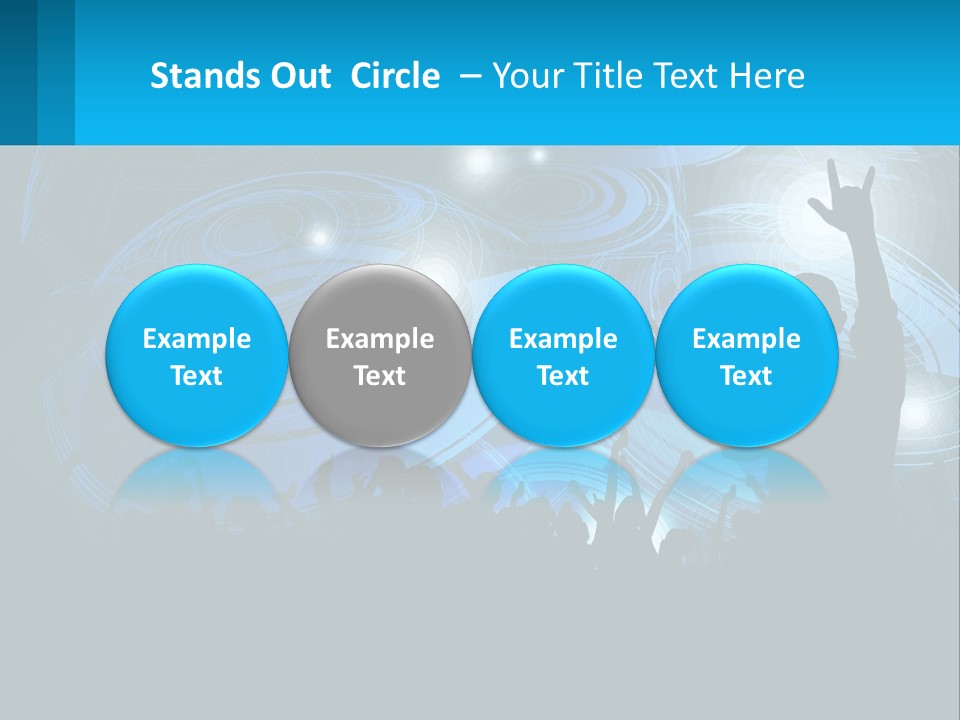 Stands Out Circle – Your Title Text Here

Example Text

Example Text

Example Text

Example Text